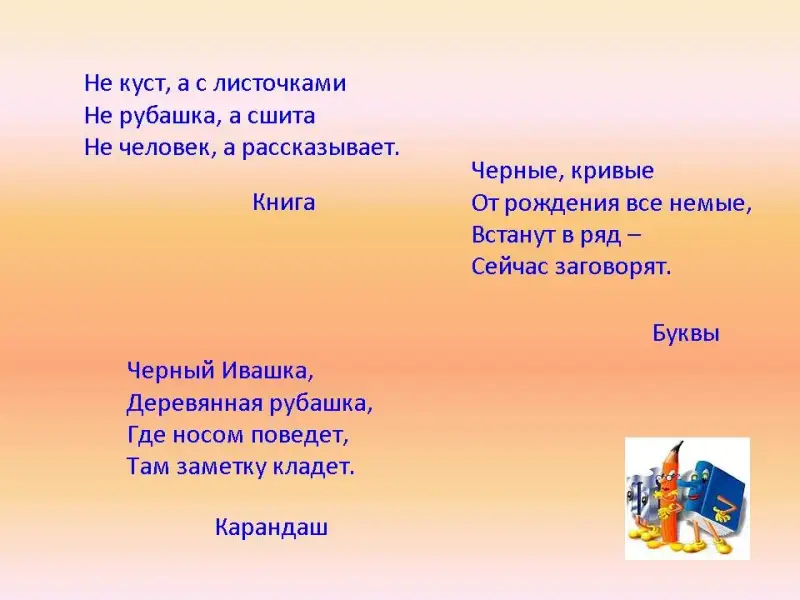 Не куст, а с листочками
Не рубашка, а сшита
Не человек, а рассказывает.

Книга

Черные, кривые
От рождения все немые,
Встанут в ряд –
Сейчас заговорят.

Буквы

Черный Ивашка,
Деревянная рубашка,
Где носом поведет,
Там заметку кладет.

Карандаш